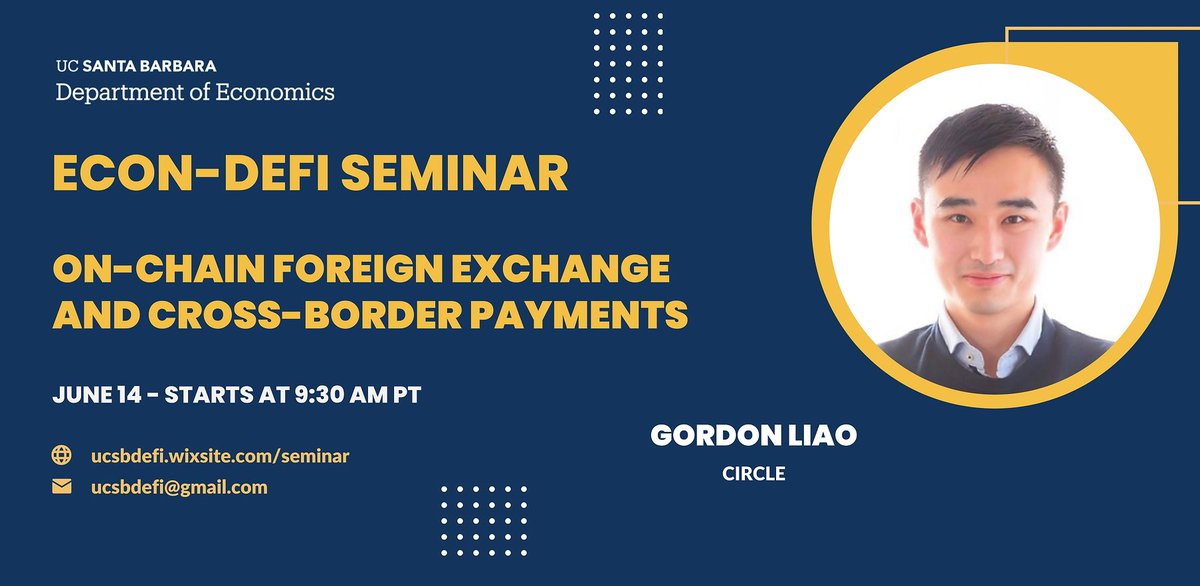 UC SANTA BARBARA
Department of Economics

ECON-DEFI SEMINAR

ON-CHAIN FOREIGN EXCHANGE AND CROSS-BORDER PAYMENTS

JUNE 14 - STARTS AT 9:30 AM PT

ucsbdefi.wixsite.com/seminar
ucsbdefi@gmail.com

GORDON LIAO
CIRCLE